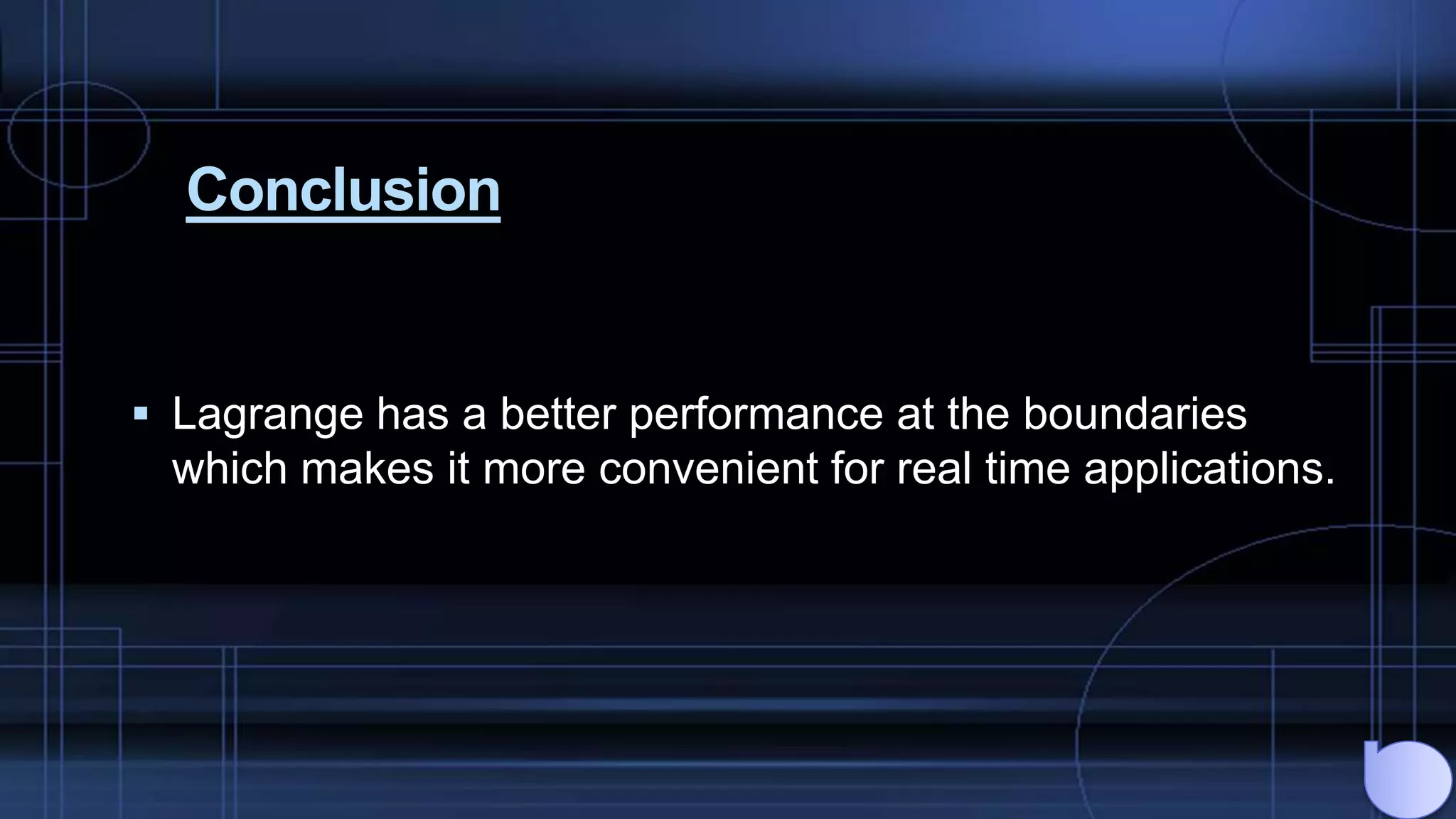 Conclusion

▪ Lagrange has a better performance at the boundaries which makes it more convenient for real time applications.